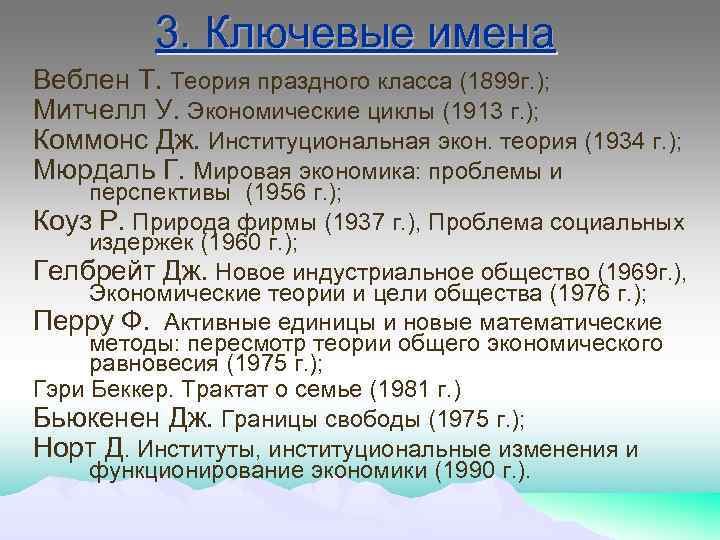 3. Ключевые имена

Веблен Т. Теория праздного класса (1899г.);

Митчелл У. Экономические циклы (1913 г.);

Коммонс Дж. Институциональная экон. теория (1934 г.);

Мюрдаль Г. Мировая экономика: проблемы и перспективы (1956 г.);

Коуз Р. Природа фирмы (1937 г.), Проблема социальных издержек (1960 г.);

Гелбрейт Дж. Новое индустриальное общество (1969г.), Экономические теории и цели общества (1976 г.);

Перру Ф. Активные единицы и новые математические методы: пересмотр теории общего экономического равновесия (1975 г.);

Гэри Беккер. Трактат о семье (1981 г.)

Бьюкенен Дж. Границы свободы (1975 г.);

Норт Д. Институты, институциональные изменения и функционирование экономики (1990 г.).